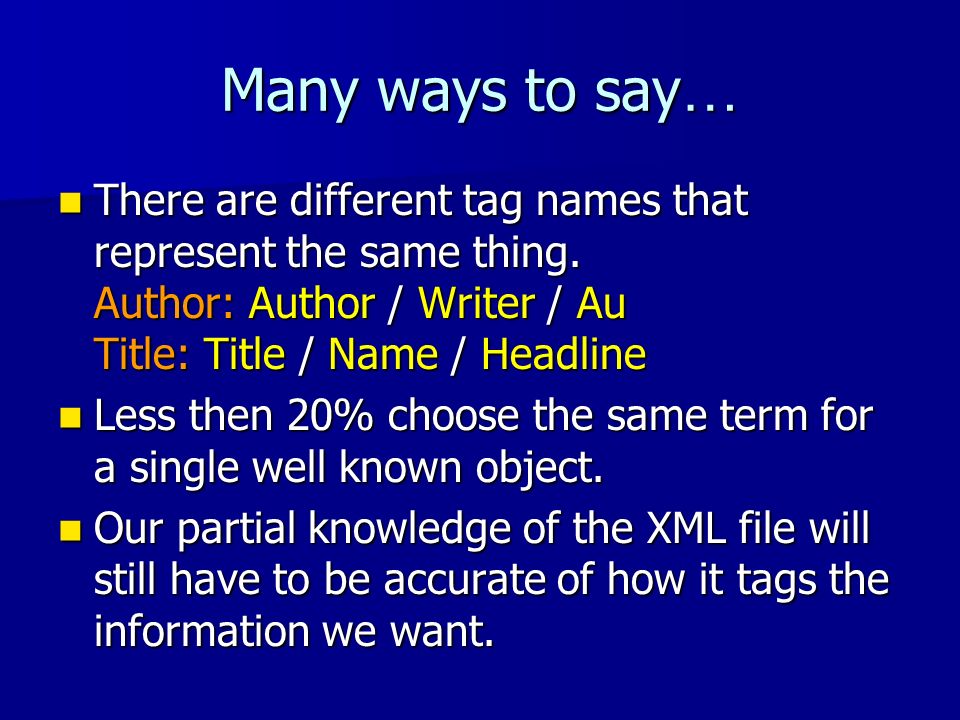 Many ways to say…

There are different tag names that represent the same thing.
Author: Author / Writer / Au
Title: Title / Name / Headline

Less then 20% choose the same term for a single well known object.

Our partial knowledge of the XML file will still have to be accurate of how it tags the information we want.